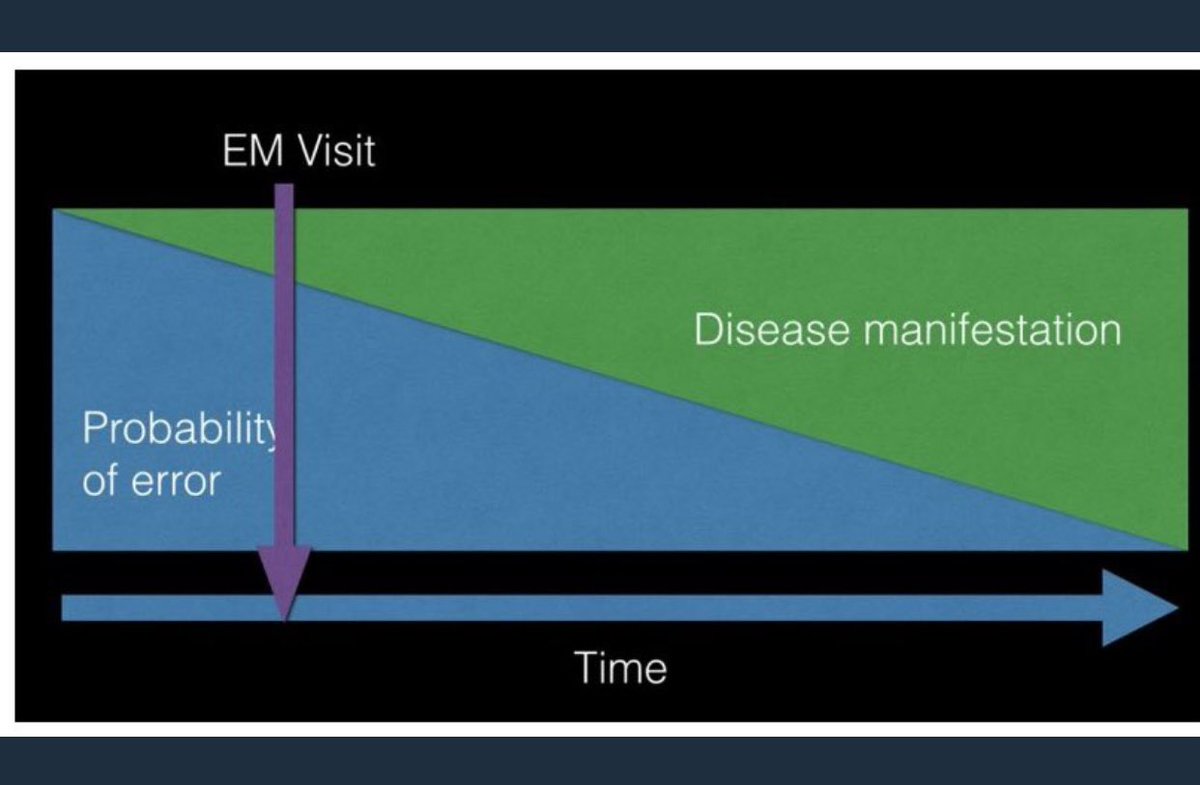 EM Visit

Disease manifestation

Probability of error

Time